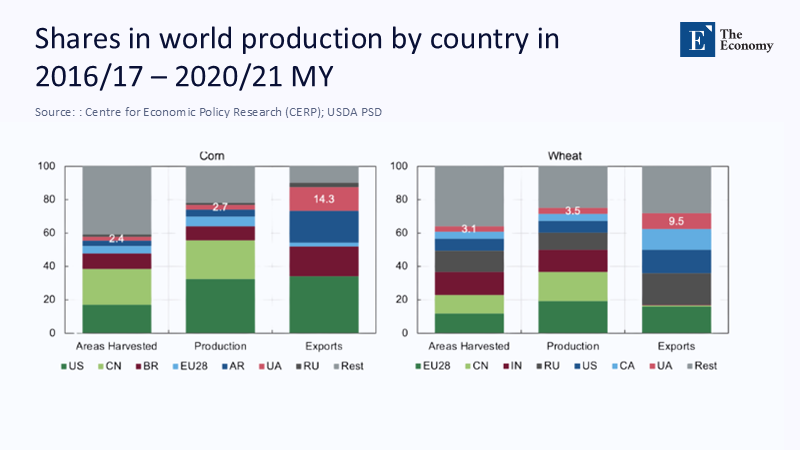 Shares in world production by country in 2016/17 – 2020/21 MY

E The Economy

Source: : Centre for Economic Policy Research (CERP); USDA PSD

Corn

100
80
60
40
20
0

2.4
2.7
14.3

Areas Harvested
Production
Exports

US
CN
BR
EU28
AR
UA
RU
Rest

Wheat

100
80
60
40
20
0

3.1
3.5
9.5

Areas Harvested
Production
Exports

EU28
CN
IN
RU
US
CA
UA
Rest